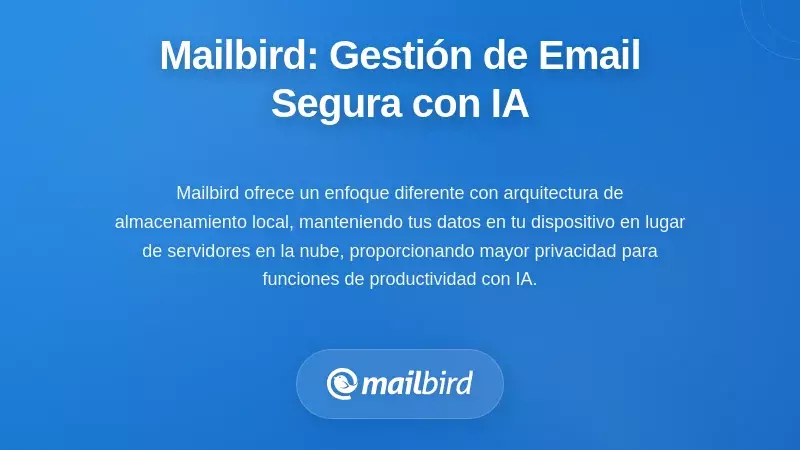 Mailbird: Gestión de Email Segura con IA

Mailbird ofrece un enfoque diferente con arquitectura de almacenamiento local, manteniendo tus datos en tu dispositivo en lugar de servidores en la nube, proporcionando mayor privacidad para funciones de productividad con IA.

mailbird